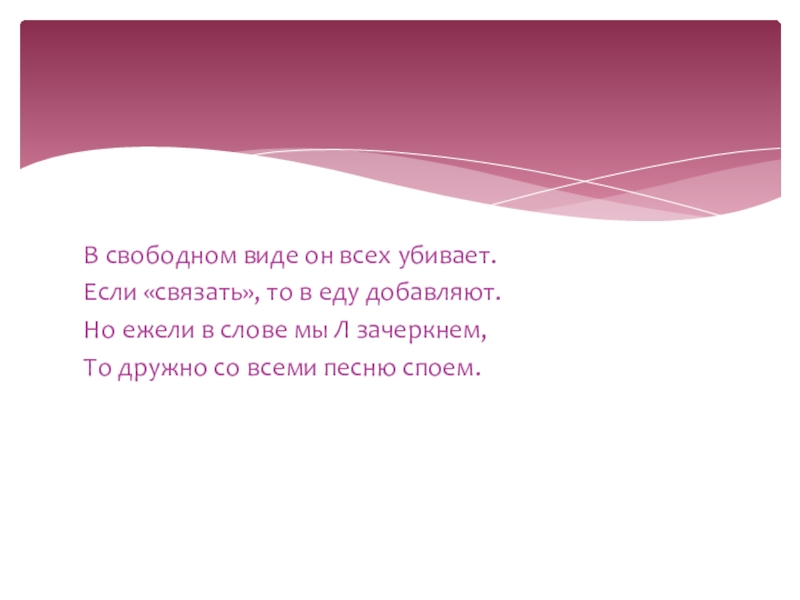 В свободном виде он всех убивает.
Если «связать», то в еду добавляют.
Но ежели в слове мы Л зачеркнем,
То дружно со всеми песню споем.